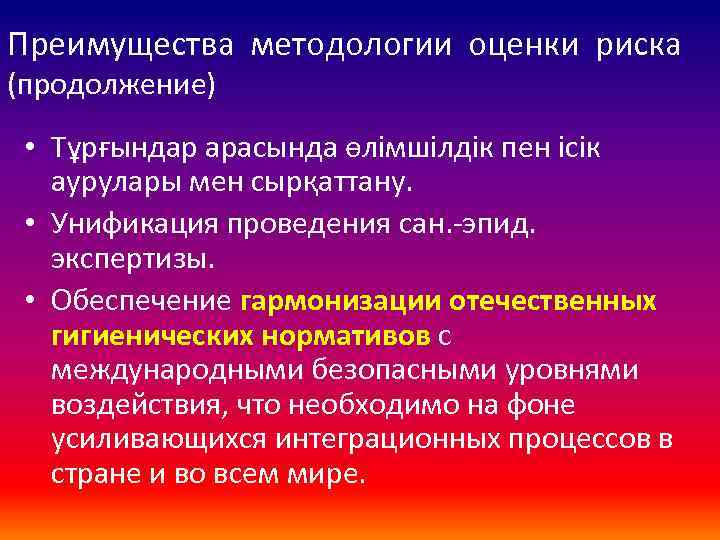 Преимущества методологии оценки риска (продолжение)

• Тұрғындар арасында өлімшілдік пен ісік аурулары мен сырқаттану.
• Унификация проведения сан.-эпид. экспертизы.
• Обеспечение гармонизации отечественных гигиенических нормативов с международными безопасными уровнями воздействия, что необходимо на фоне усиливающихся интеграционных процессов в стране и во всем мире.